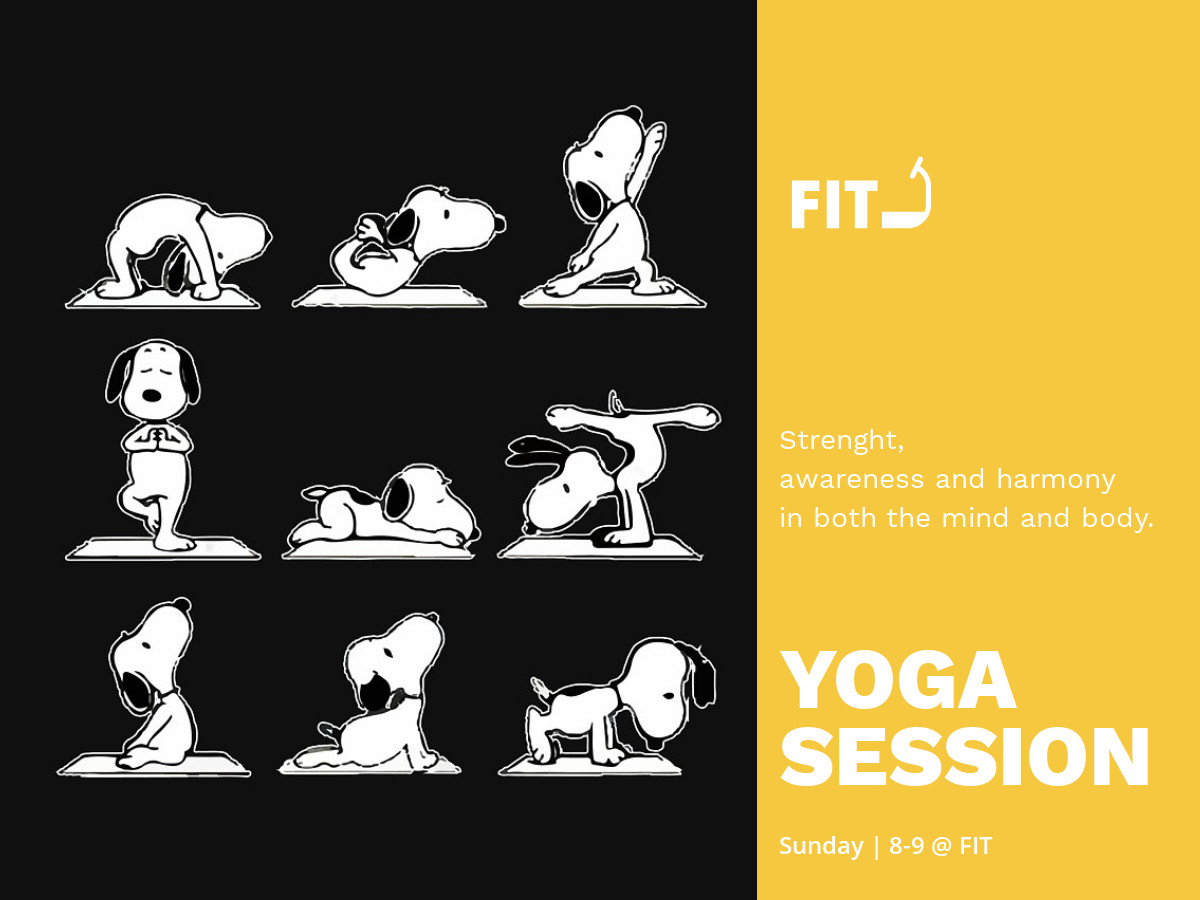 FIT

Strenght,
awareness and harmony
in both the mind and body.

YOGA
SESSION

Sunday | 8-9 @ FIT